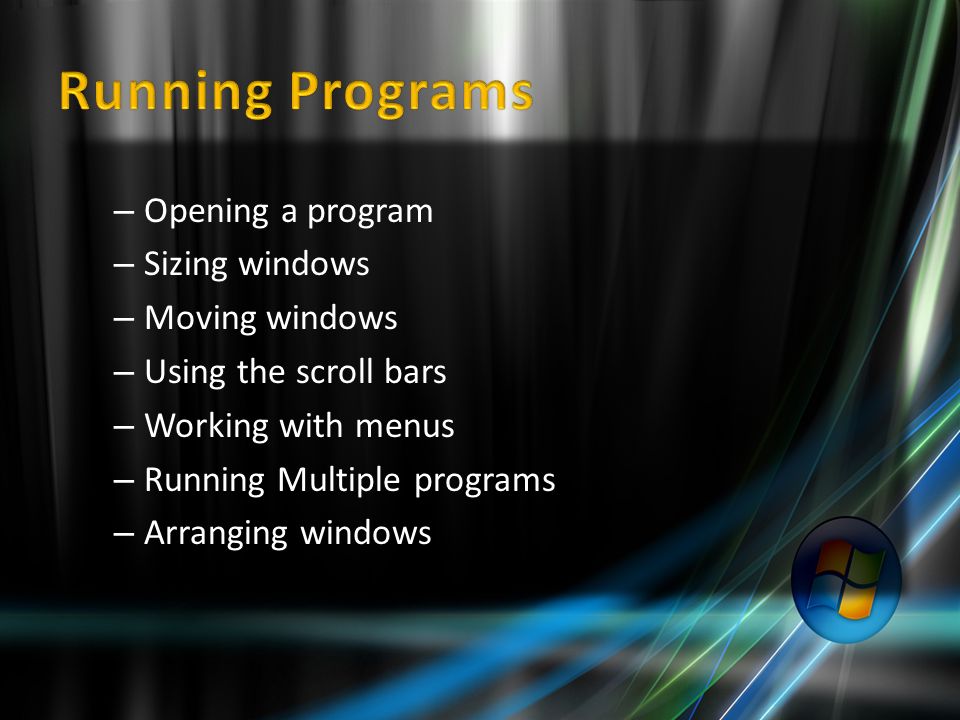 Running Programs

– Opening a program
– Sizing windows
– Moving windows
– Using the scroll bars
– Working with menus
– Running Multiple programs
– Arranging windows